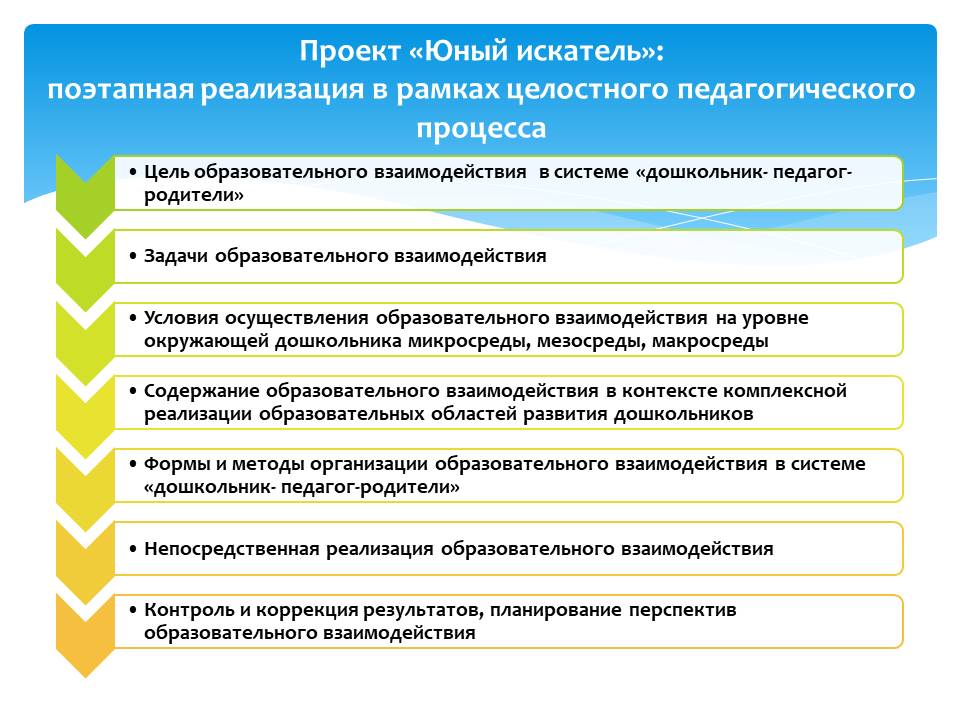 Проект «Юный искатель»:
поэтапная реализация в рамках целостного педагогического процесса

• Цель образовательного взаимодействия в системе «дошкольник- педагог-родители»

• Задачи образовательного взаимодействия

• Условия осуществления образовательного взаимодействия на уровне окружающей дошкольника микросреды, мезосреды, макросреды

• Содержание образовательного взаимодействия в контексте комплексной реализации образовательных областей развития дошкольников

• Формы и методы организации образовательного взаимодействия в системе «дошкольник- педагог-родители»

• Непосредственная реализация образовательного взаимодействия

• Контроль и коррекция результатов, планирование перспектив образовательного взаимодействия